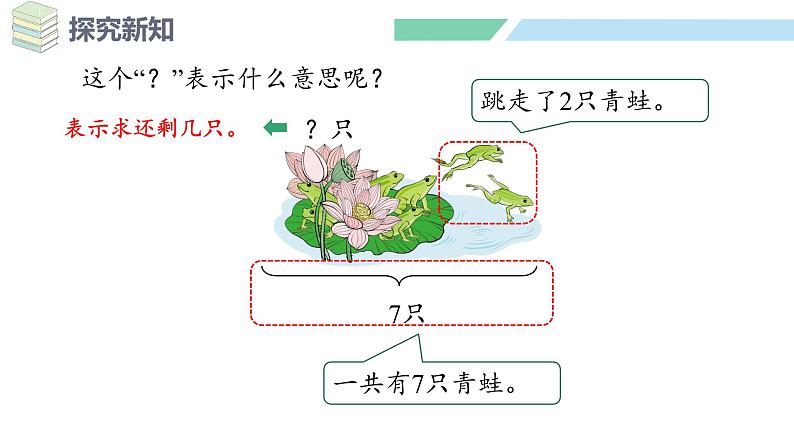 探究新知

这个“？”表示什么意思呢？

跳走了2只青蛙。

表示求还剩几只。

？只

7只

一共有7只青蛙。